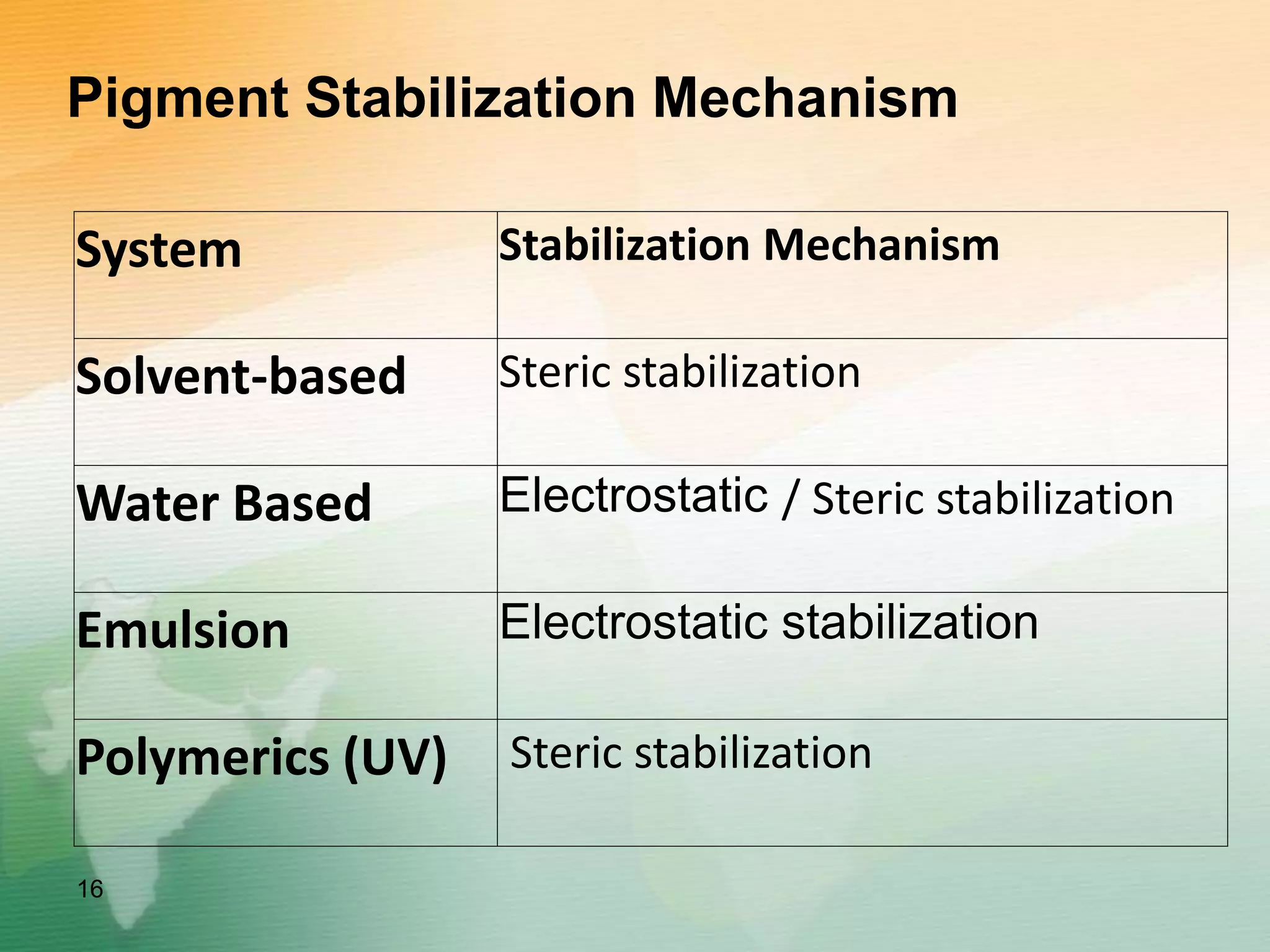 Pigment Stabilization Mechanism

| System | Stabilization Mechanism |
|---|---|
| Solvent-based | Steric stabilization |
| Water Based | Electrostatic / Steric stabilization |
| Emulsion | Electrostatic stabilization |
| Polymerics (UV) | Steric stabilization |

16